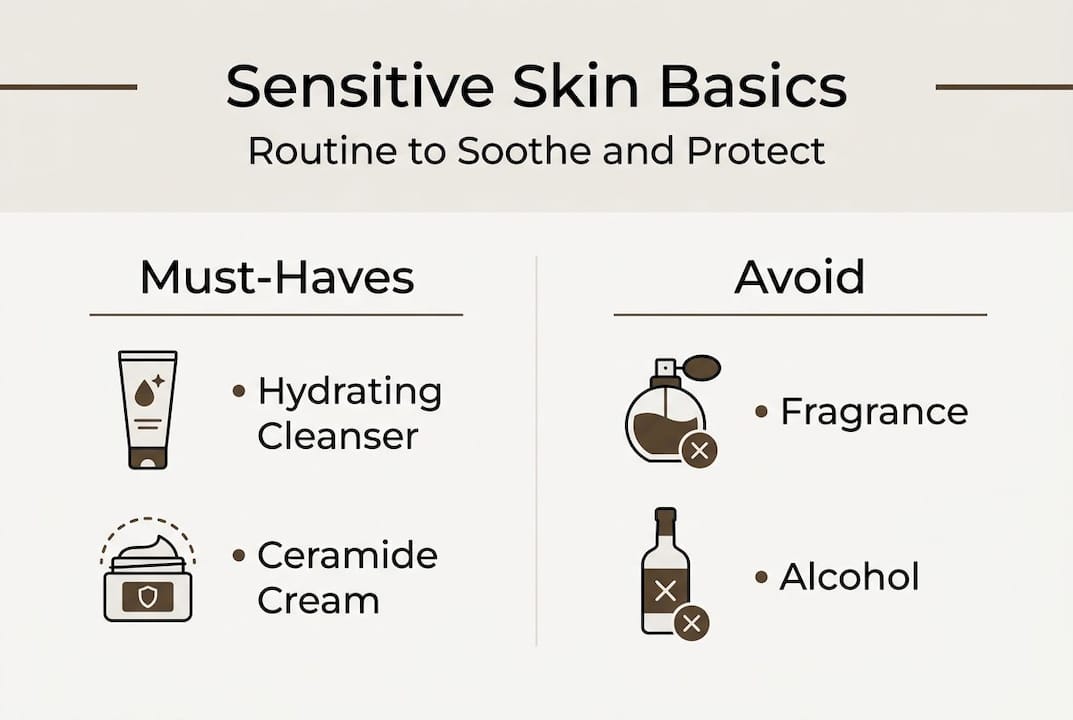 Sensitive Skin Basics
Routine to Soothe and Protect

Must-Haves

• Hydrating Cleanser

• Ceramide Cream

Avoid

• Fragrance

• Alcohol